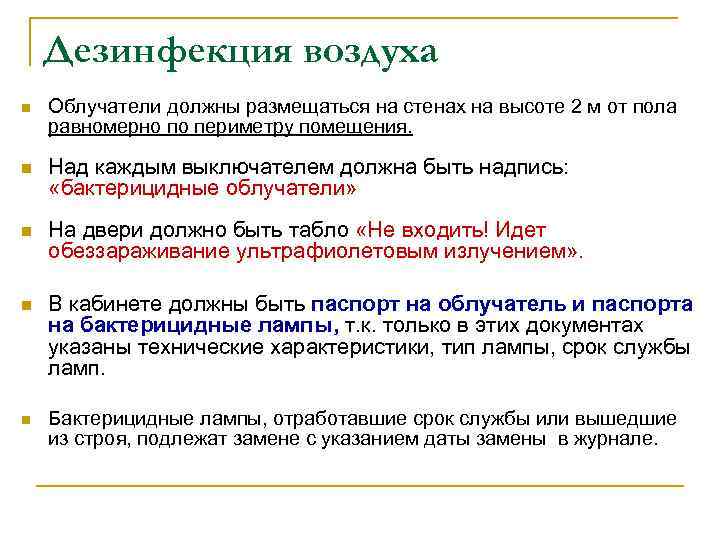 Дезинфекция воздуха

Облучатели должны размещаться на стенах на высоте 2 м от пола равномерно по периметру помещения.

Над каждым выключателем должна быть надпись: «бактерицидные облучатели»

На двери должно быть табло «Не входить! Идет обеззараживание ультрафиолетовым излучением».

В кабинете должны быть паспорт на облучатель и паспорта на бактерицидные лампы, т.к. только в этих документах указаны технические характеристики, тип лампы, срок службы ламп.

Бактерицидные лампы, отработавшие срок службы или вышедшие из строя, подлежат замене с указанием даты замены в журнале.